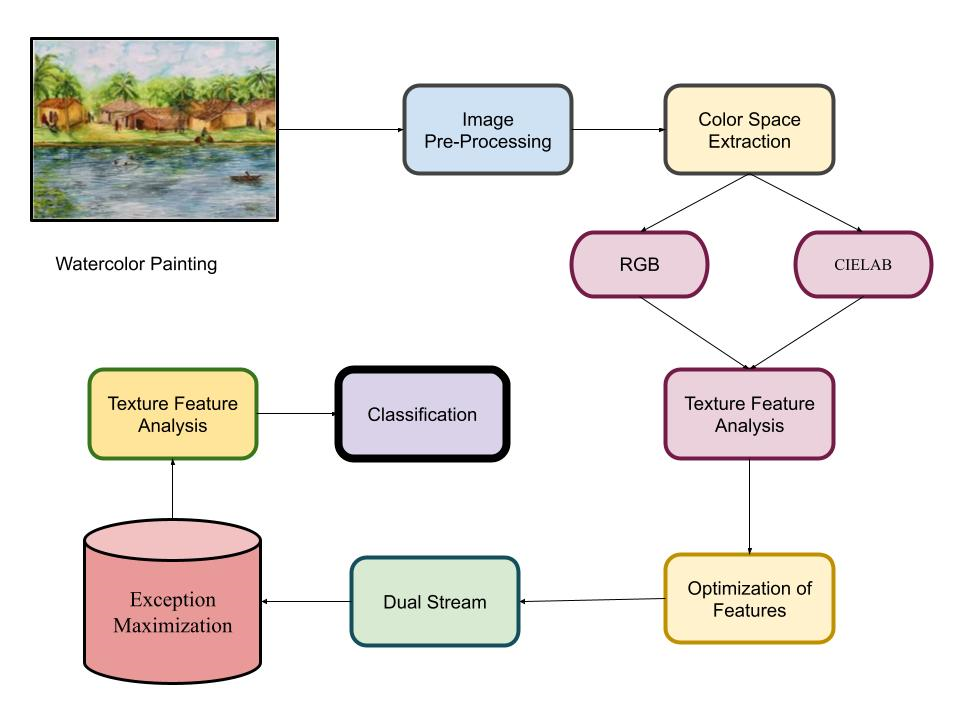 Watercolor Painting

Image Pre-Processing

Color Space Extraction

RGB

CIELAB

Texture Feature Analysis

Optimization of Features

Dual Stream

Exception Maximization

Texture Feature Analysis

Classification